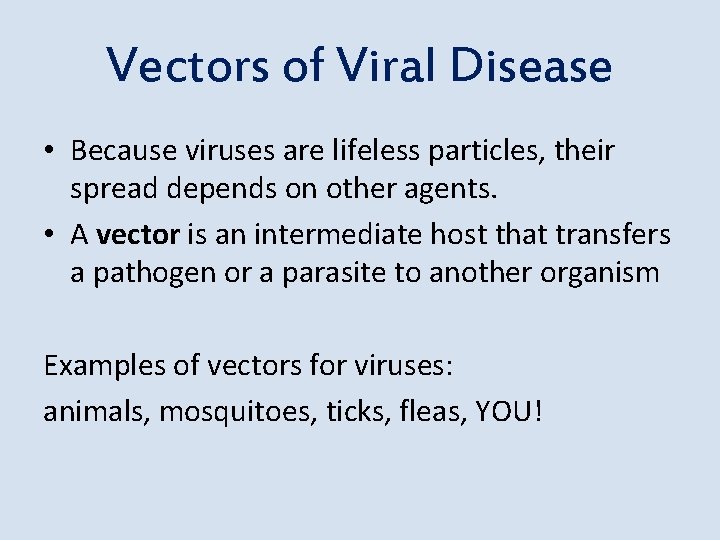 Vectors of Viral Disease

• Because viruses are lifeless particles, their spread depends on other agents.
• A vector is an intermediate host that transfers a pathogen or a parasite to another organism

Examples of vectors for viruses:
animals, mosquitoes, ticks, fleas, YOU!